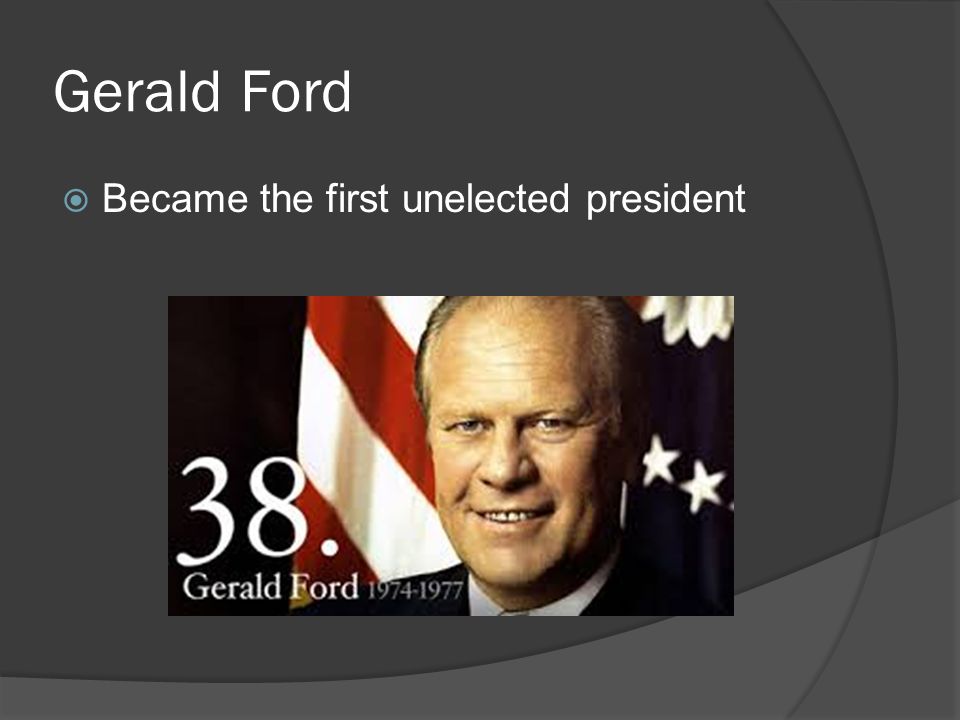 Gerald Ford

Became the first unelected president

38.
Gerald Ford 1974-1977